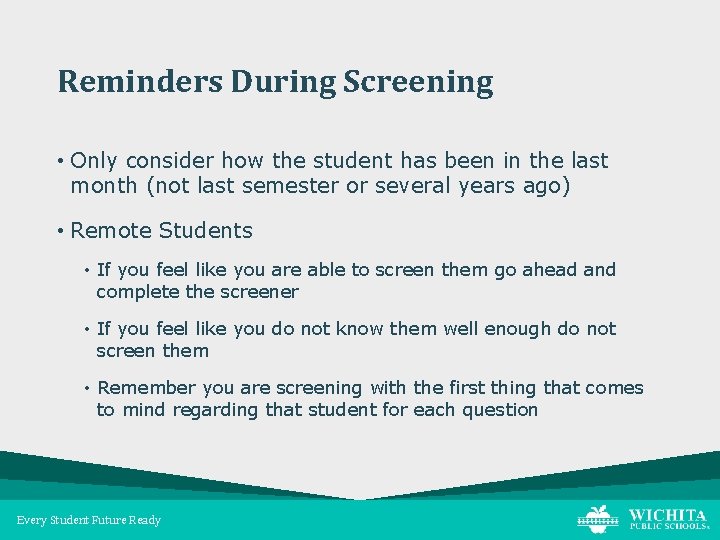 Reminders During Screening

• Only consider how the student has been in the last month (not last semester or several years ago)

• Remote Students

• If you feel like you are able to screen them go ahead and complete the screener

• If you feel like you do not know them well enough do not screen them

• Remember you are screening with the first thing that comes to mind regarding that student for each question

Every Student Future Ready

WICHITA PUBLIC SCHOOLS